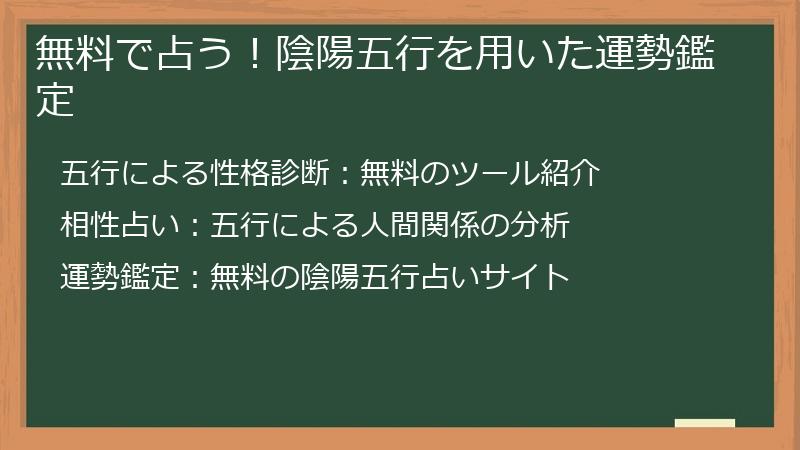 無料で占う！陰陽五行を用いた運勢鑑定

五行による性格診断：無料のツール紹介

相性占い：五行による人間関係の分析

運勢鑑定：無料の陰陽五行占いサイト